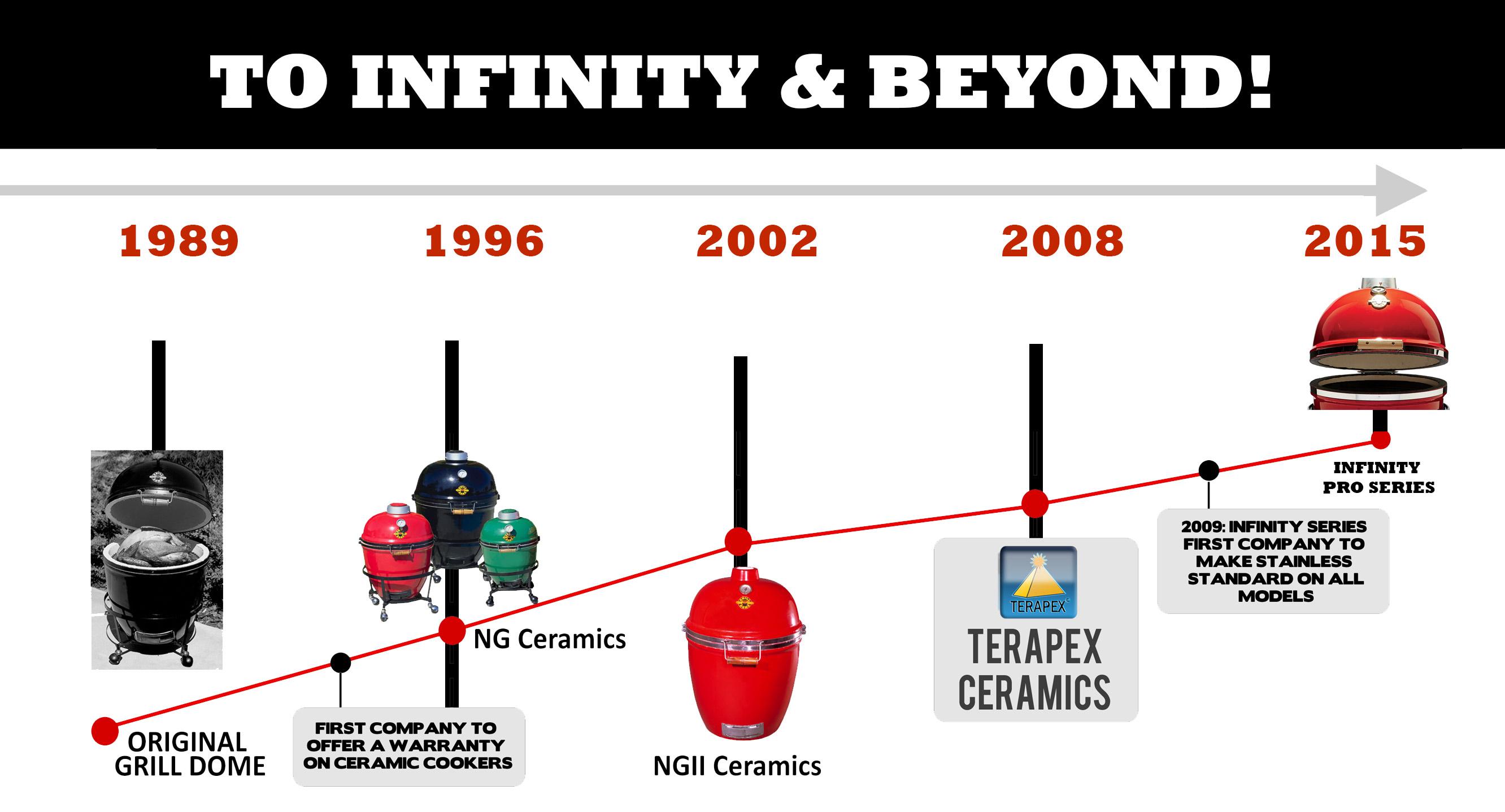 TO INFINITY & BEYOND!

1989

1996

2002

2008

2015

ORIGINAL GRILL DOME

FIRST COMPANY TO OFFER A WARRANTY ON CERAMIC COOKERS

NG Ceramics

NGII Ceramics

TERAPEX

TERAPEX CERAMICS

2009: INFINITY SERIES FIRST COMPANY TO MAKE STAINLESS STANDARD ON ALL MODELS

INFINITY PRO SERIES